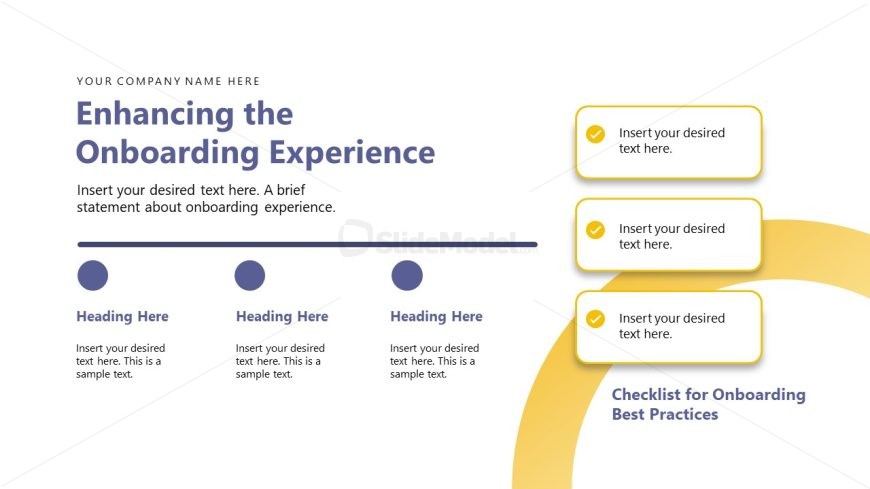 YOUR COMPANY NAME HERE

Enhancing the Onboarding Experience

Insert your desired text here. A brief statement about onboarding experience.

SlideModel.com

Heading Here

Insert your desired text here. This is a sample text.

Heading Here

Insert your desired text here. This is a sample text.

Heading Here

Insert your desired text here. This is a sample text.

Insert your desired text here.

Insert your desired text here.

Insert your desired text here.

Checklist for Onboarding Best Practices